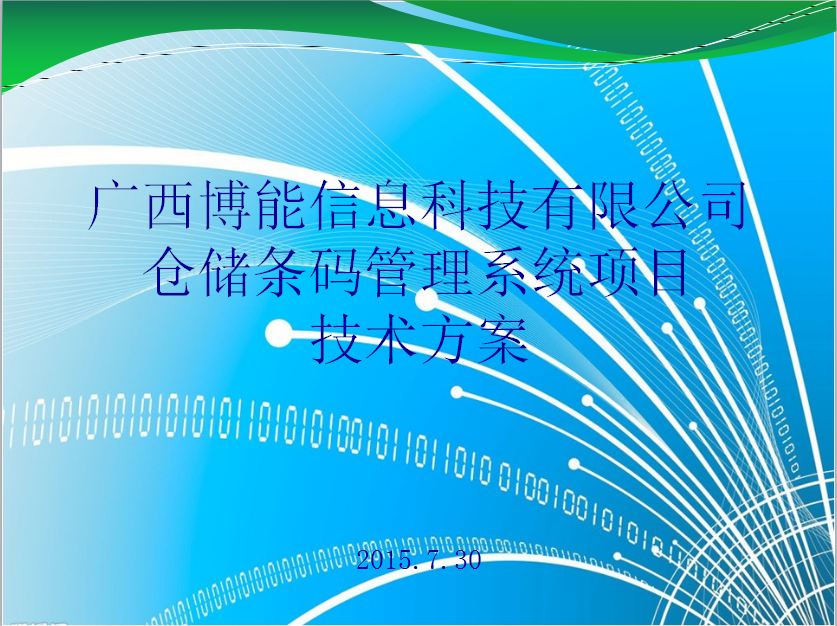 广西博能信息科技有限公司
仓储条码管理系统项目
技术方案

2015.7.30